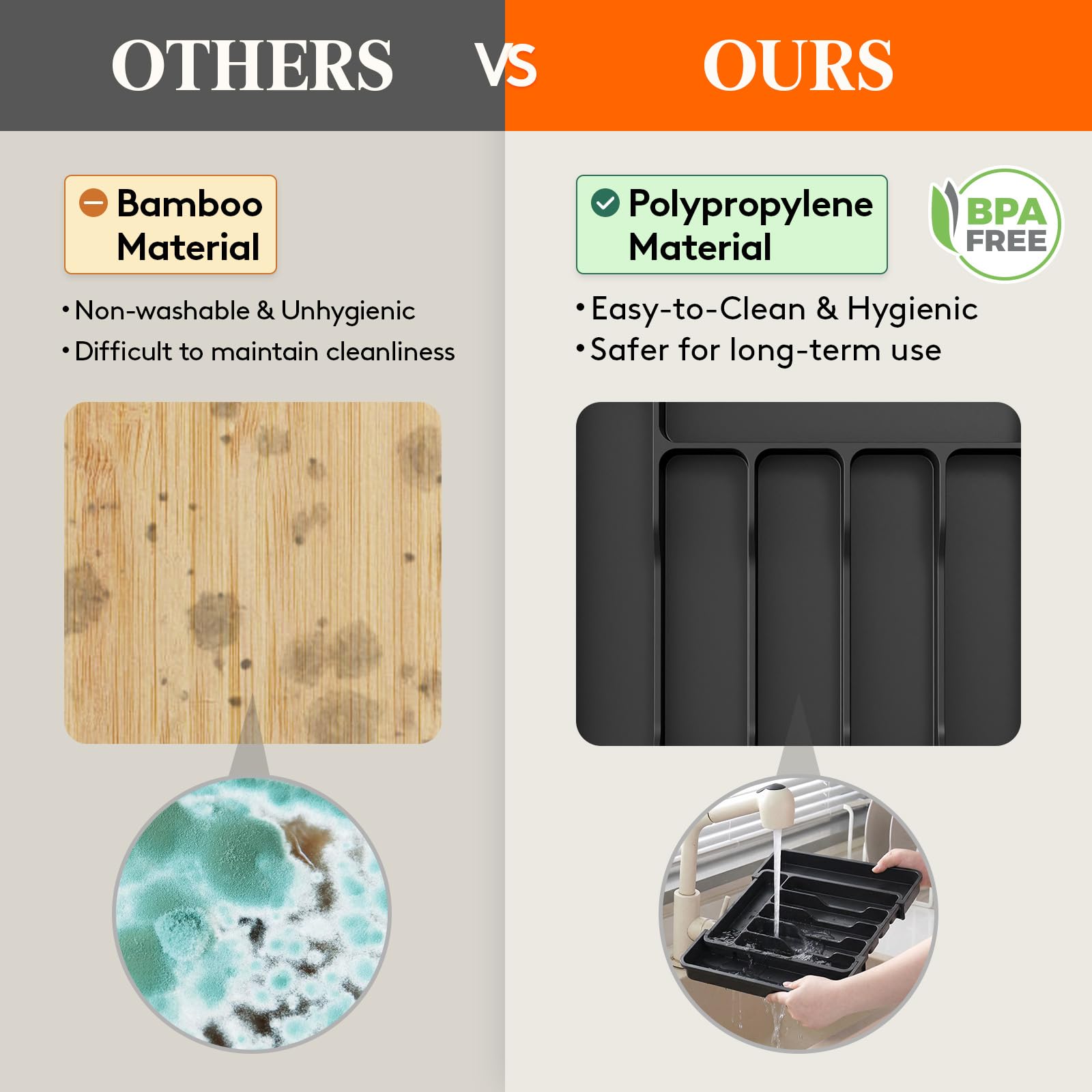 OTHERS VS OURS

Bamboo Material

• Non-washable & Unhygienic
• Difficult to maintain cleanliness

Polypropylene Material

BPA FREE

• Easy-to-Clean & Hygienic
• Safer for long-term use